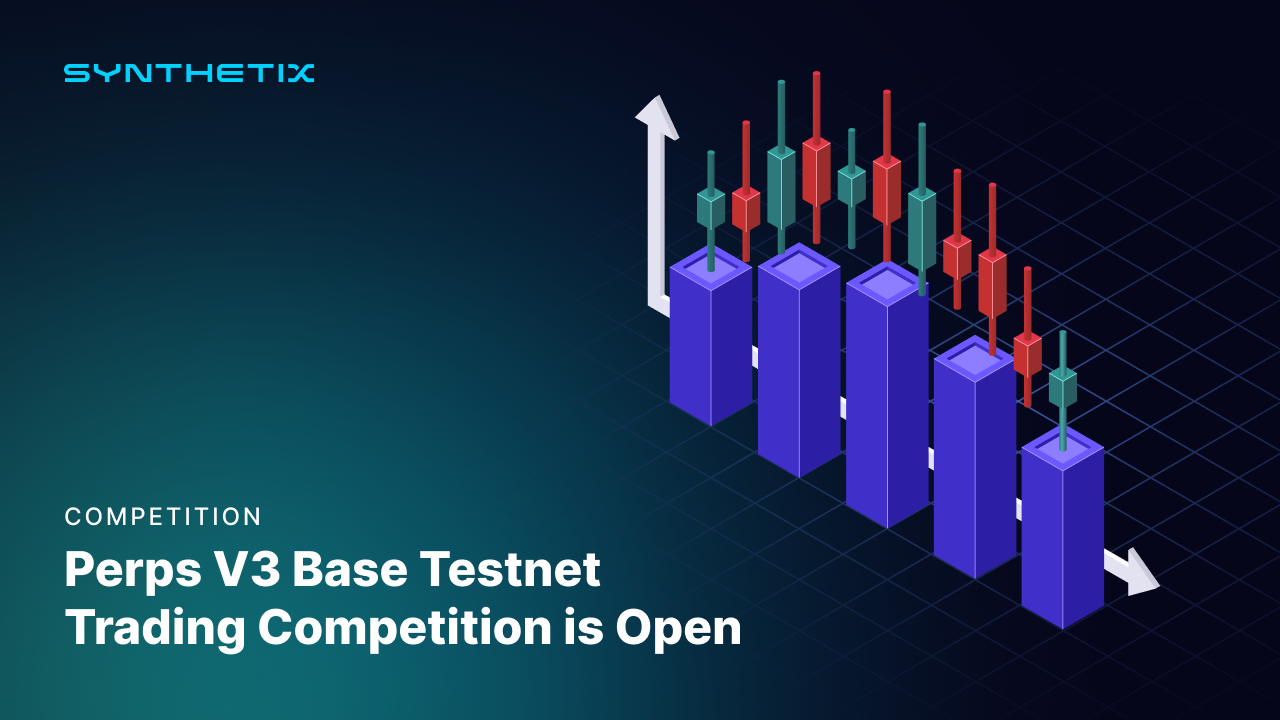 SYNTHETIX

COMPETITION

Perps V3 Base Testnet Trading Competition is Open